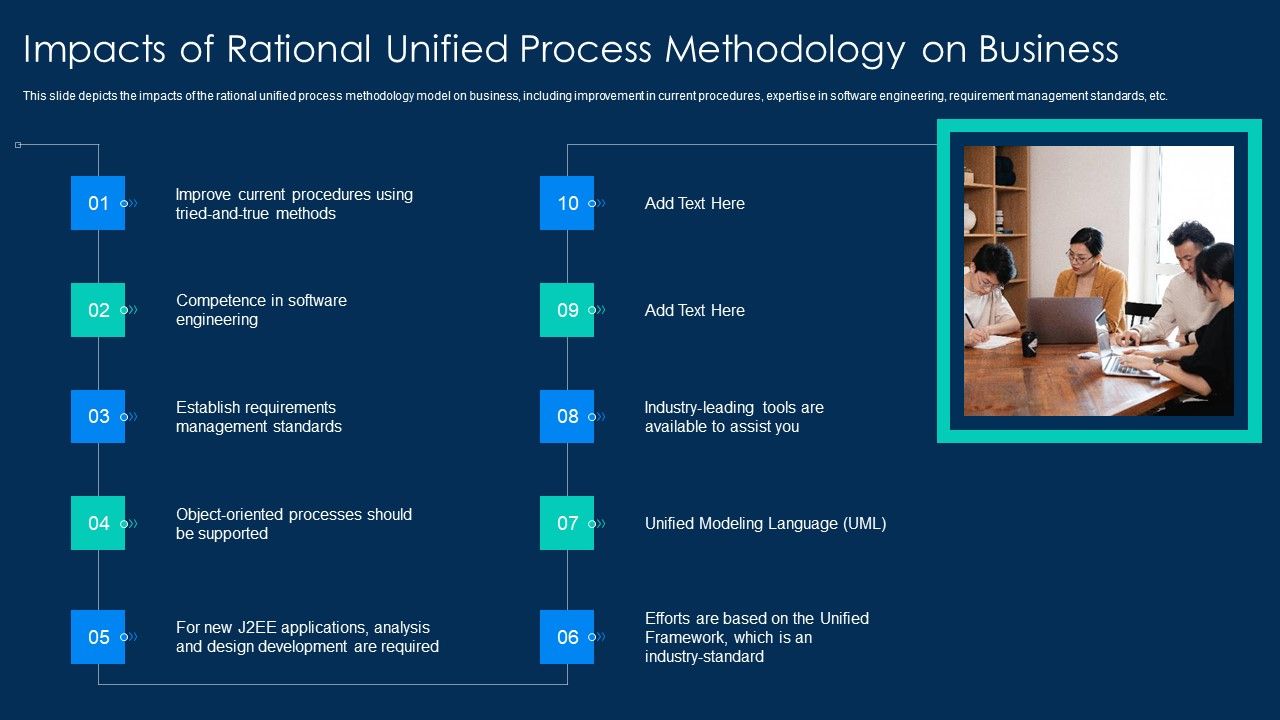 Impacts of Rational Unified Process Methodology on Business

This slide depicts the impacts of the rational unified process methodology model on business, including improvement in current procedures, expertise in software engineering, requirement management standards, etc.

01 Improve current procedures using tried-and-true methods

02 Competence in software engineering

03 Establish requirements management standards

04 Object-oriented processes should be supported

05 For new J2EE applications, analysis and design development are required

10 Add Text Here

09 Add Text Here

08 Industry-leading tools are available to assist you

07 Unified Modeling Language (UML)

06 Efforts are based on the Unified Framework, which is an industry-standard